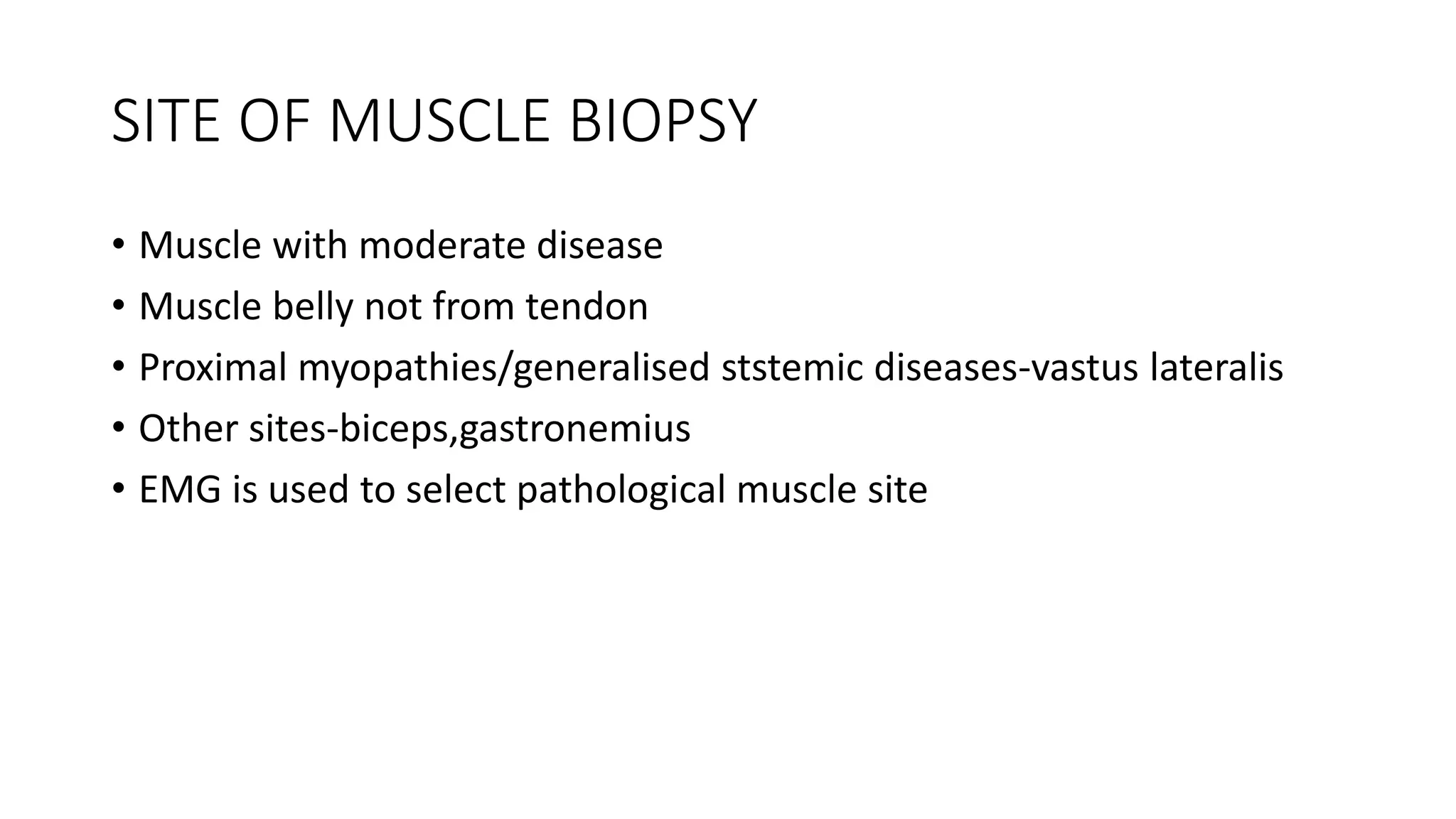 SITE OF MUSCLE BIOPSY

• Muscle with moderate disease
• Muscle belly not from tendon
• Proximal myopathies/generalised ststemic diseases-vastus lateralis
• Other sites-biceps,gastronemius
• EMG is used to select pathological muscle site